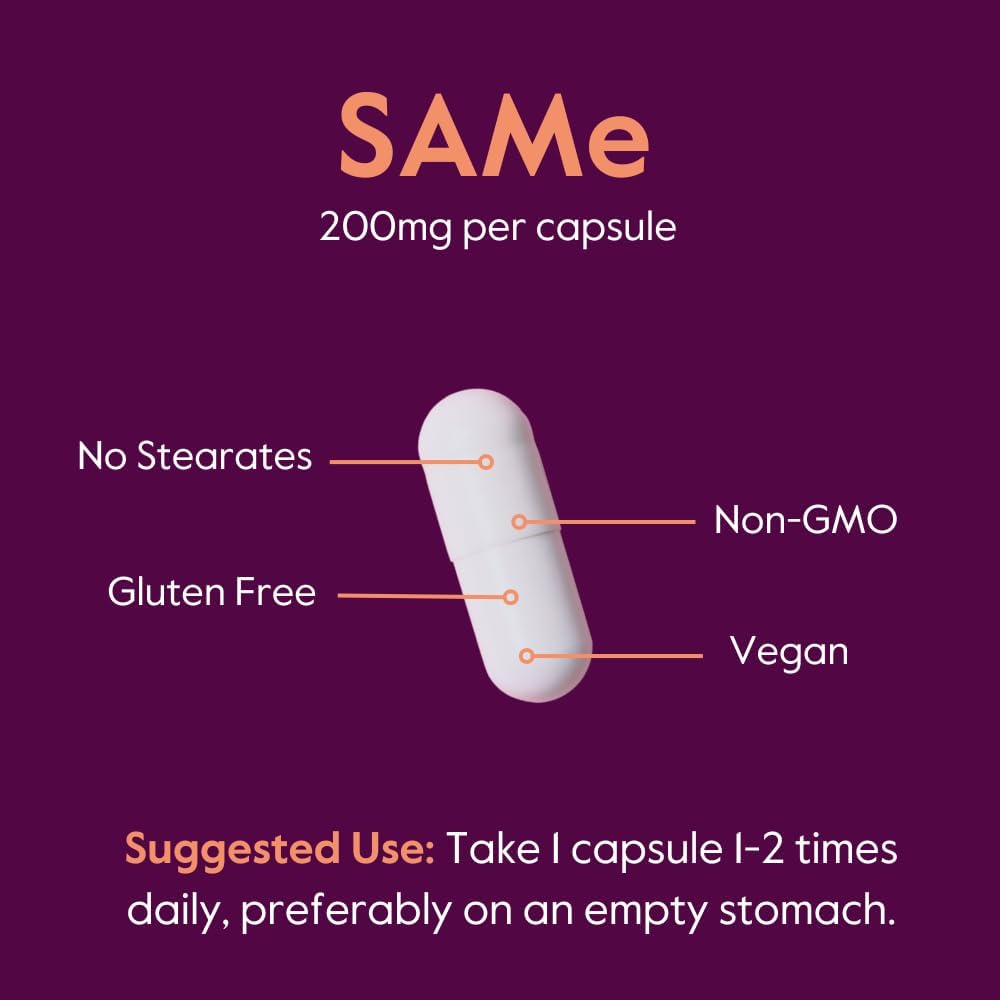 SAMe
200mg per capsule

No Stearates

Non-GMO

Gluten Free

Vegan

Suggested Use: Take 1 capsule 1-2 times daily, preferably on an empty stomach.